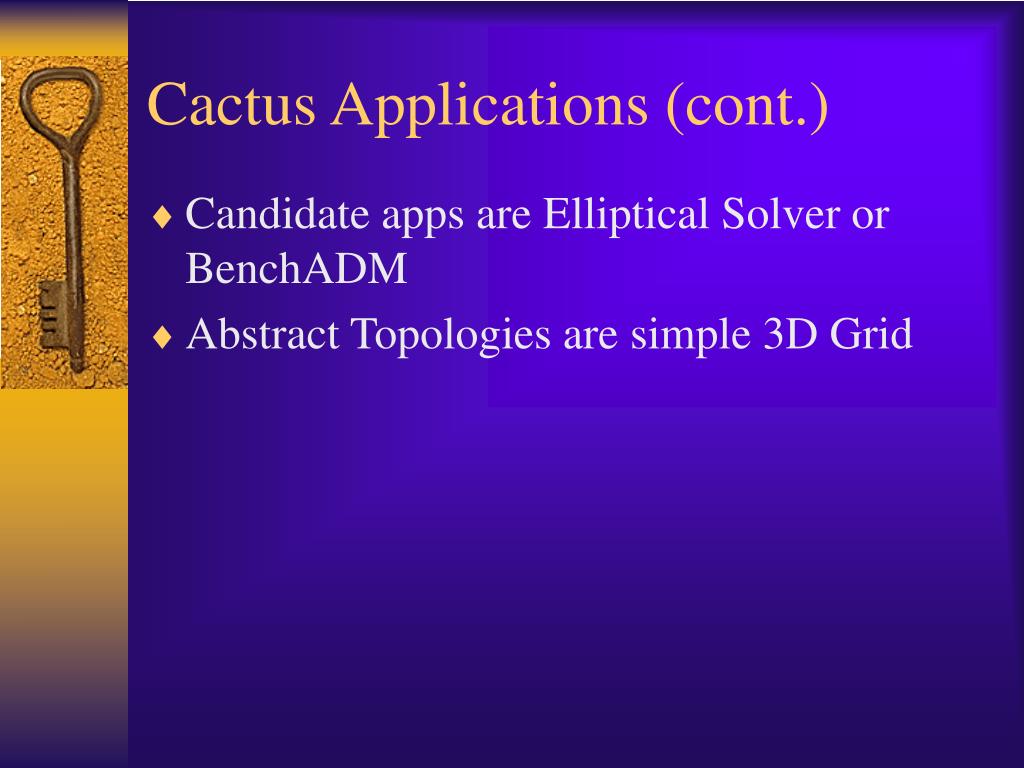 Cactus Applications (cont.)

♦ Candidate apps are Elliptical Solver or BenchADM

♦ Abstract Topologies are simple 3D Grid